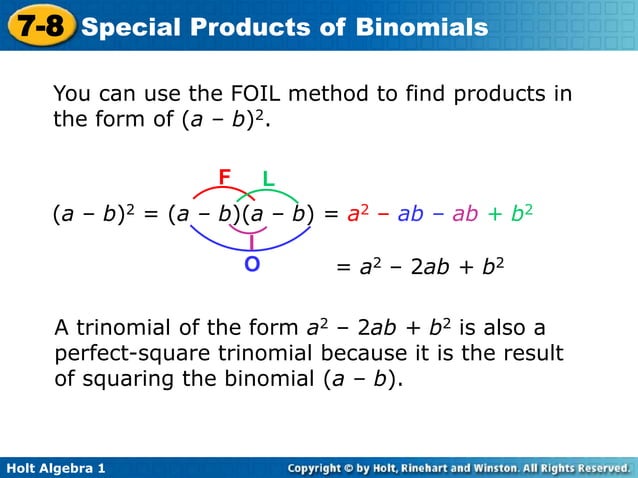 7-8 Special Products of Binomials

You can use the FOIL method to find products in the form of $(a - b)^2$.

F L

$(a - b)^2 = (a - b)(a - b) = a^2 - ab - ab + b^2$

I

O

$= a^2 - 2ab + b^2$

A trinomial of the form $a^2 - 2ab + b^2$ is also a perfect-square trinomial because it is the result of squaring the binomial $(a - b)$.

Holt Algebra 1

Copyright © by Holt, Rinehart and Winston. All Rights Reserved.